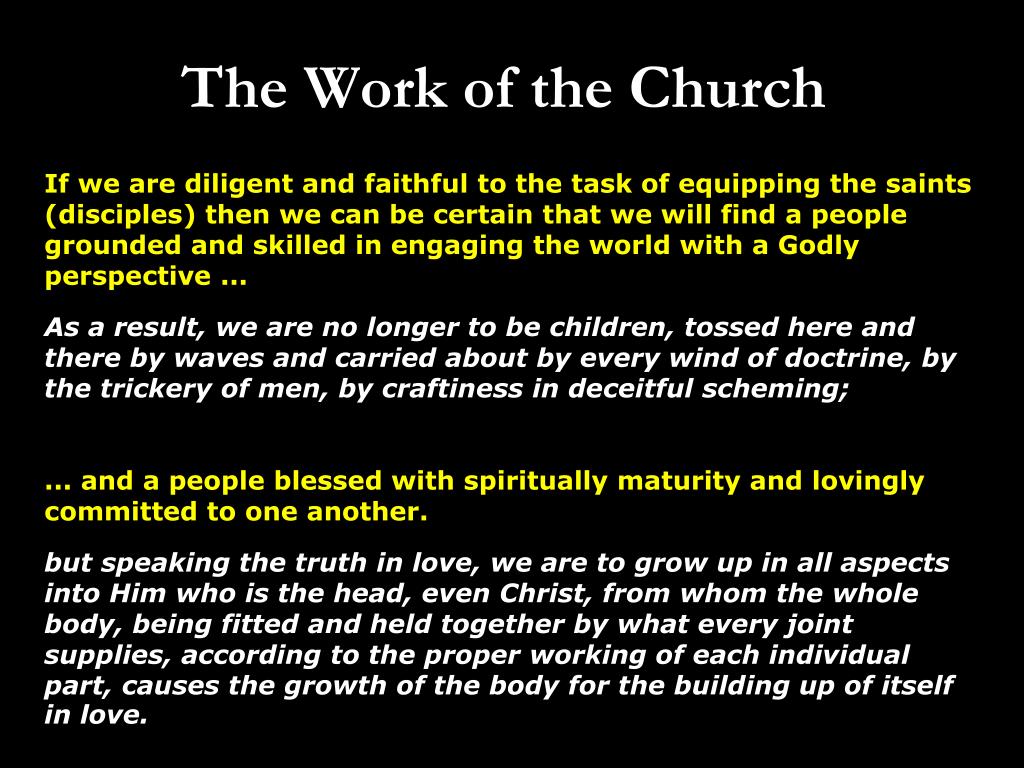 The Work of the Church

If we are diligent and faithful to the task of equipping the saints (disciples) then we can be certain that we will find a people grounded and skilled in engaging the world with a Godly perspective ...

As a result, we are no longer to be children, tossed here and there by waves and carried about by every wind of doctrine, by the trickery of men, by craftiness in deceitful scheming;

... and a people blessed with spiritually maturity and lovingly committed to one another.

but speaking the truth in love, we are to grow up in all aspects into Him who is the head, even Christ, from whom the whole body, being fitted and held together by what every joint supplies, according to the proper working of each individual part, causes the growth of the body for the building up of itself in love.